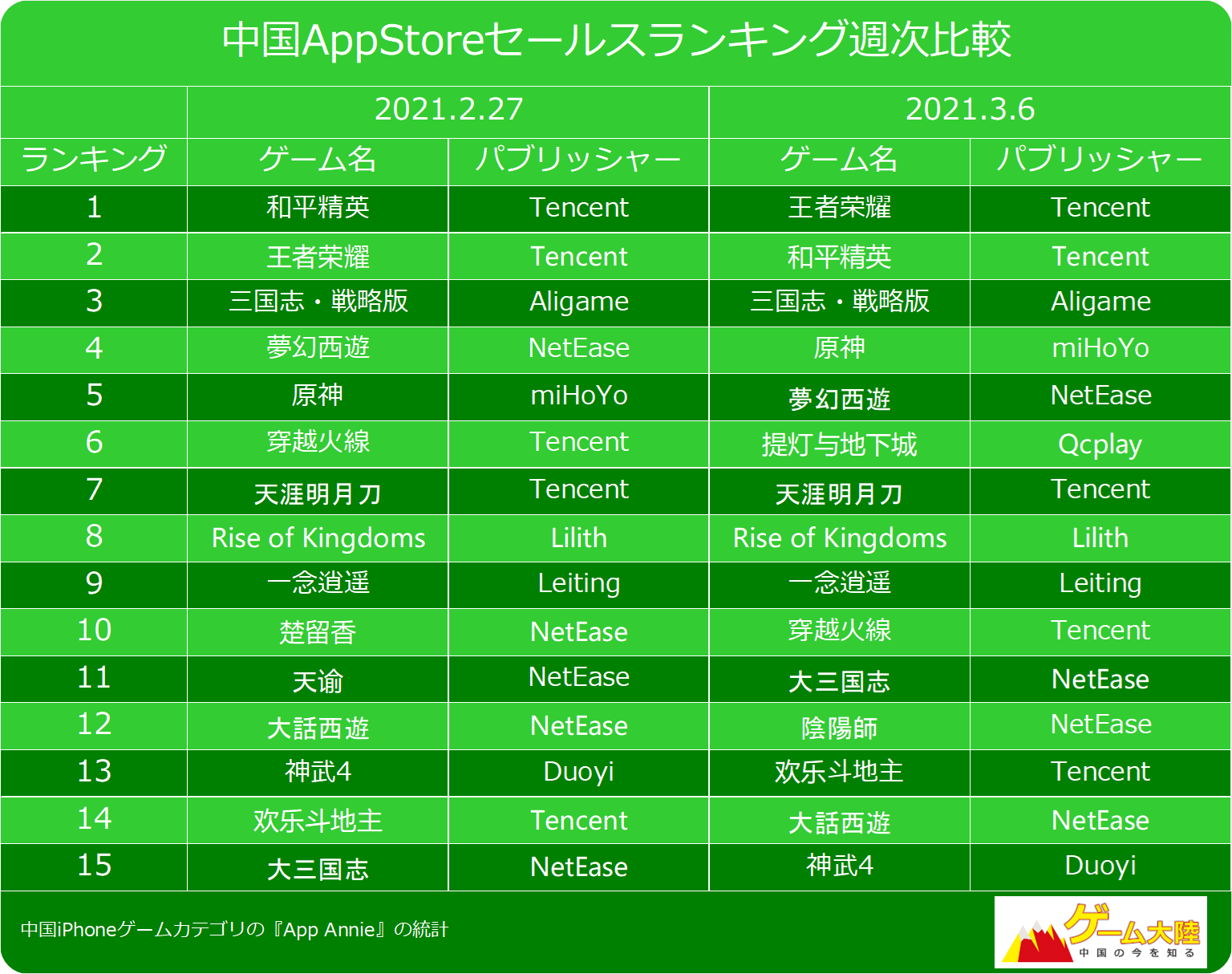 中国AppStoreセールスランキング週次比較

| | 2021.2.27 | | 2021.3.6 | |
|---|---|---|---|---|
| ランキング | ゲーム名 | パブリッシャー | ゲーム名 | パブリッシャー |
| 1 | 和平精英 | Tencent | 王者荣耀 | Tencent |
| 2 | 王者荣耀 | Tencent | 和平精英 | Tencent |
| 3 | 三国志・戦略版 | Aligame | 三国志・戦略版 | Aligame |
| 4 | 夢幻西遊 | NetEase | 原神 | miHoYo |
| 5 | 原神 | miHoYo | 夢幻西遊 | NetEase |
| 6 | 穿越火線 | Tencent | 提灯与地下城 | Qcplay |
| 7 | 天涯明月刀 | Tencent | 天涯明月刀 | Tencent |
| 8 | Rise of Kingdoms | Lilith | Rise of Kingdoms | Lilith |
| 9 | 一念逍遥 | Leiting | 一念逍遥 | Leiting |
| 10 | 楚留香 | NetEase | 穿越火線 | Tencent |
| 11 | 天谕 | NetEase | 大三国志 | NetEase |
| 12 | 大話西遊 | NetEase | 陰陽師 | NetEase |
| 13 | 神武4 | Duoyi | 欢乐斗地主 | Tencent |
| 14 | 欢乐斗地主 | Tencent | 大話西遊 | NetEase |
| 15 | 大三国志 | NetEase | 神武4 | Duoyi |

中国iPhoneゲームカテゴリの『App Annie』の統計

ゲーム大陸
中国の今を知る